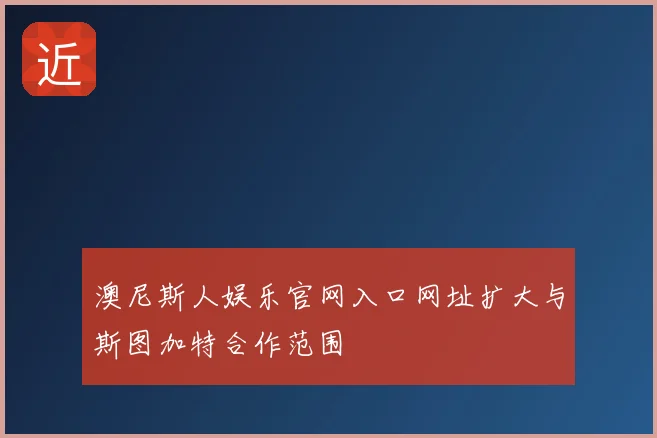 近

澳尼斯人娱乐官网入口网址扩大与斯图加特合作范围